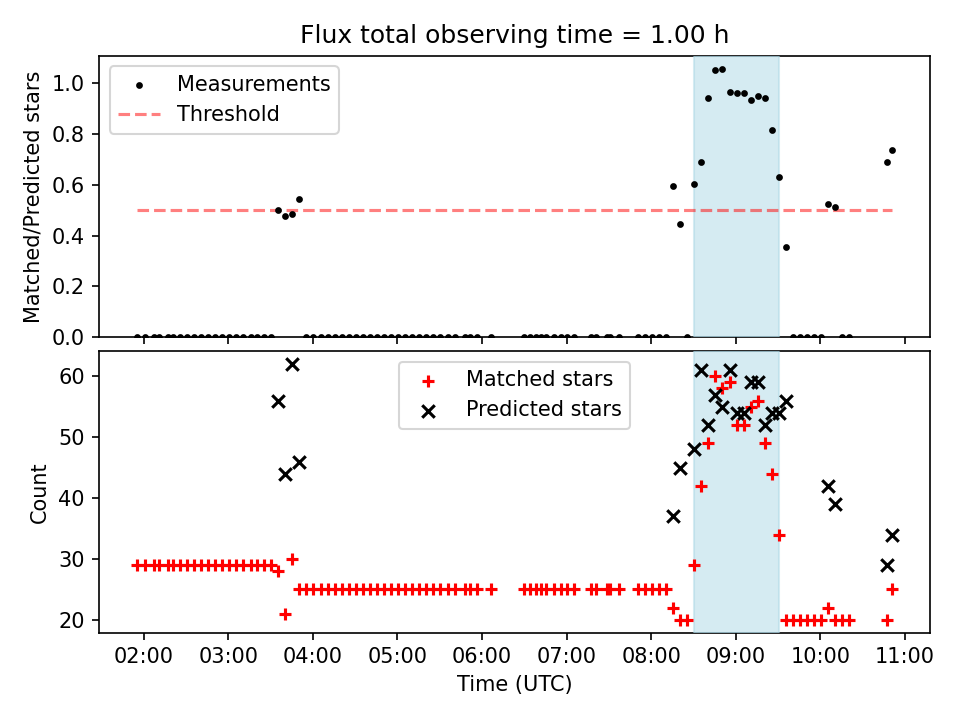 Flux total observing time = 1.00 h

Measurements
Threshold

Matched/Predicted stars

1.0
0.8
0.6
0.4
0.2
0.0

Matched stars
Predicted stars

Count

60
50
40
30
20

02:00 03:00 04:00 05:00 06:00 07:00 08:00 09:00 10:00 11:00

Time (UTC)